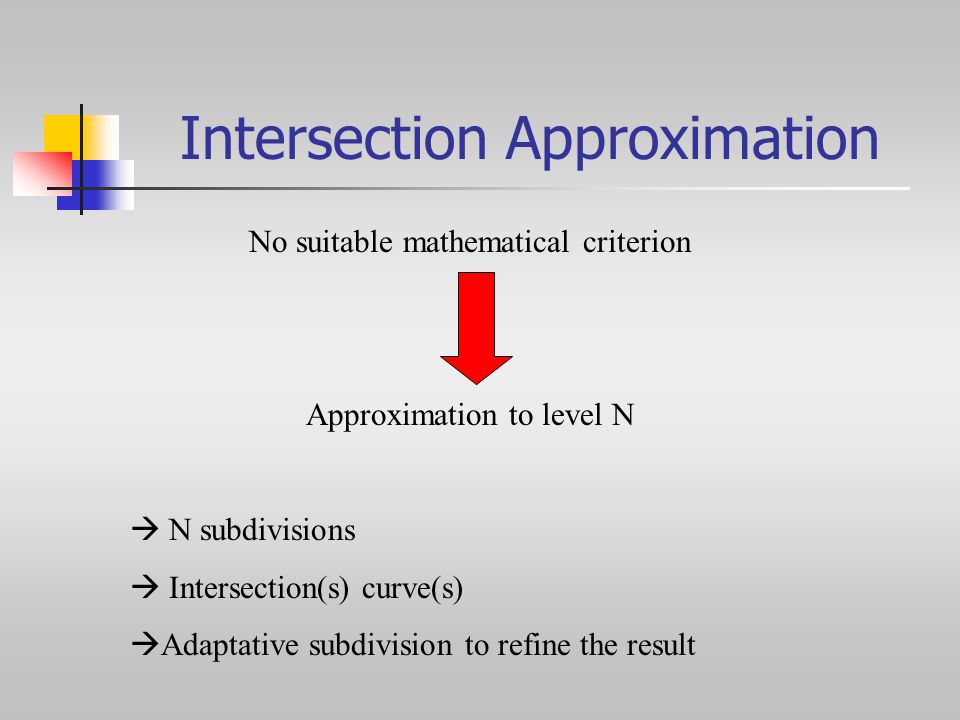 Intersection Approximation

No suitable mathematical criterion

Approximation to level N

→ N subdivisions

→ Intersection(s) curve(s)

→Adaptative subdivision to refine the result